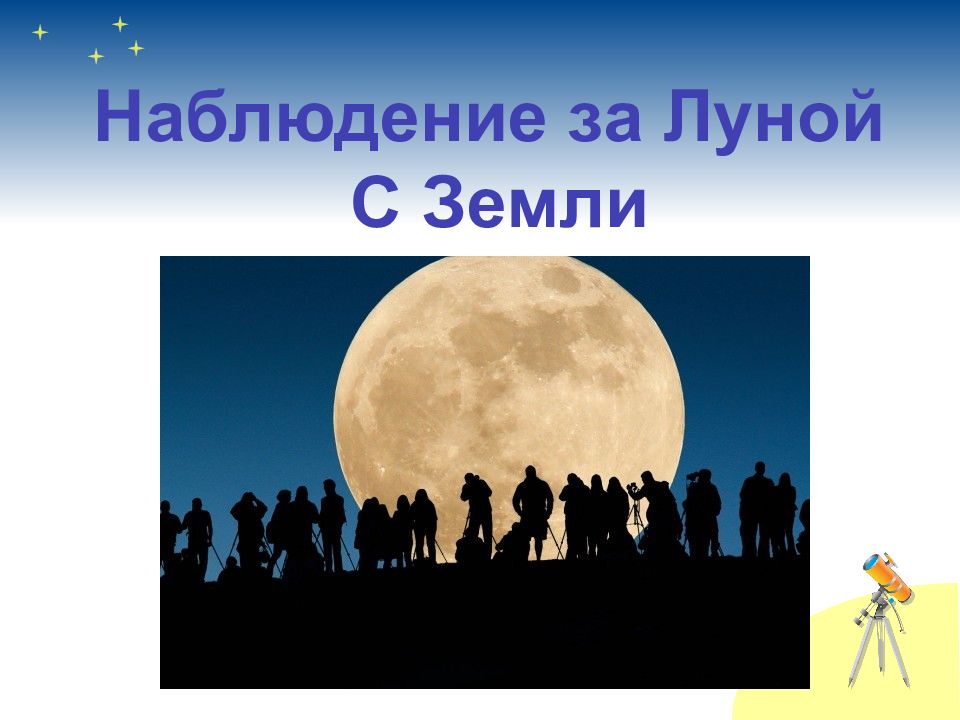 Наблюдение за Луной
С Земли